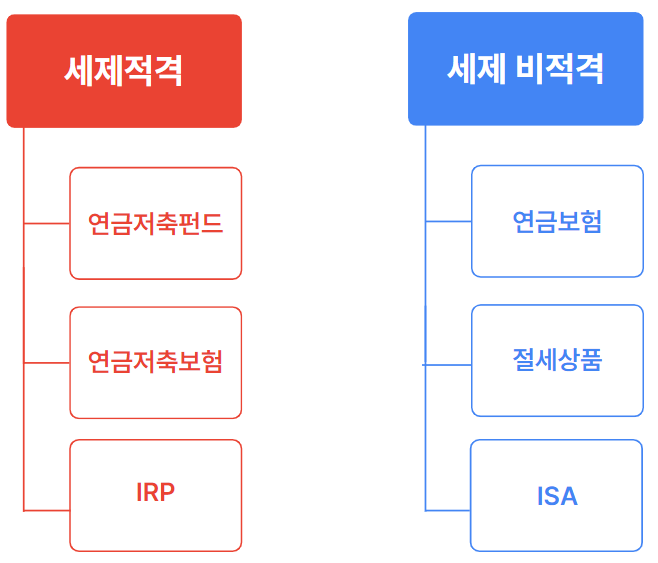 세제적격

연금저축펀드

연금저축보험

IRP

세제 비적격

연금보험

절세상품

ISA